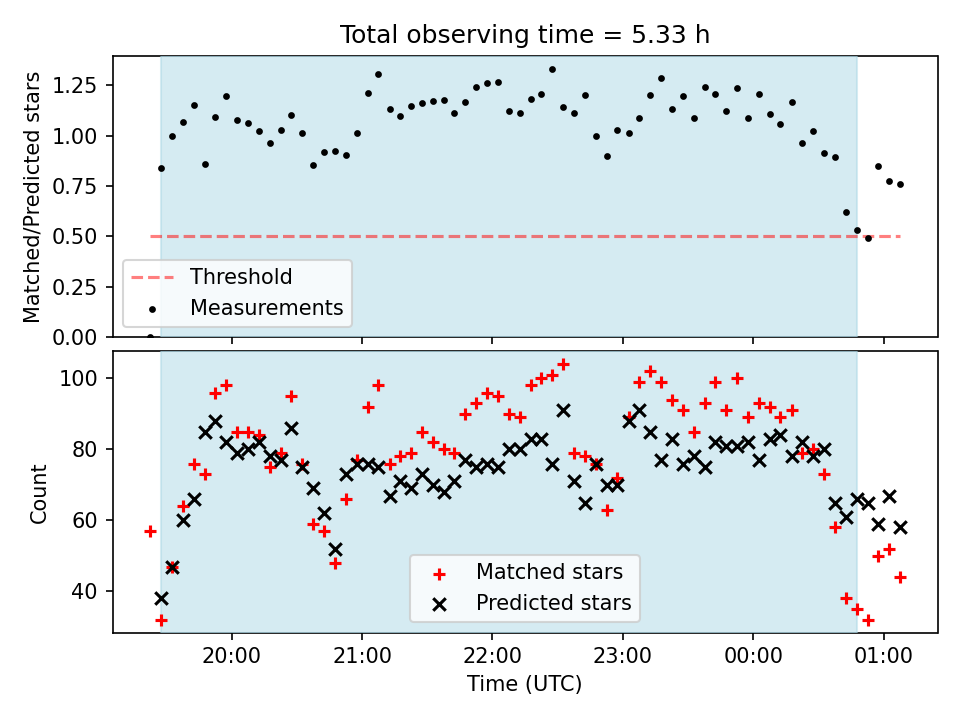 Total observing time = 5.33 h

Matched/Predicted stars

1.25
1.00
0.75
0.50
0.25
0.00

Threshold
Measurements

Count

100
80
60
40

Matched stars
Predicted stars

20:00
21:00
22:00
23:00
00:00
01:00

Time (UTC)